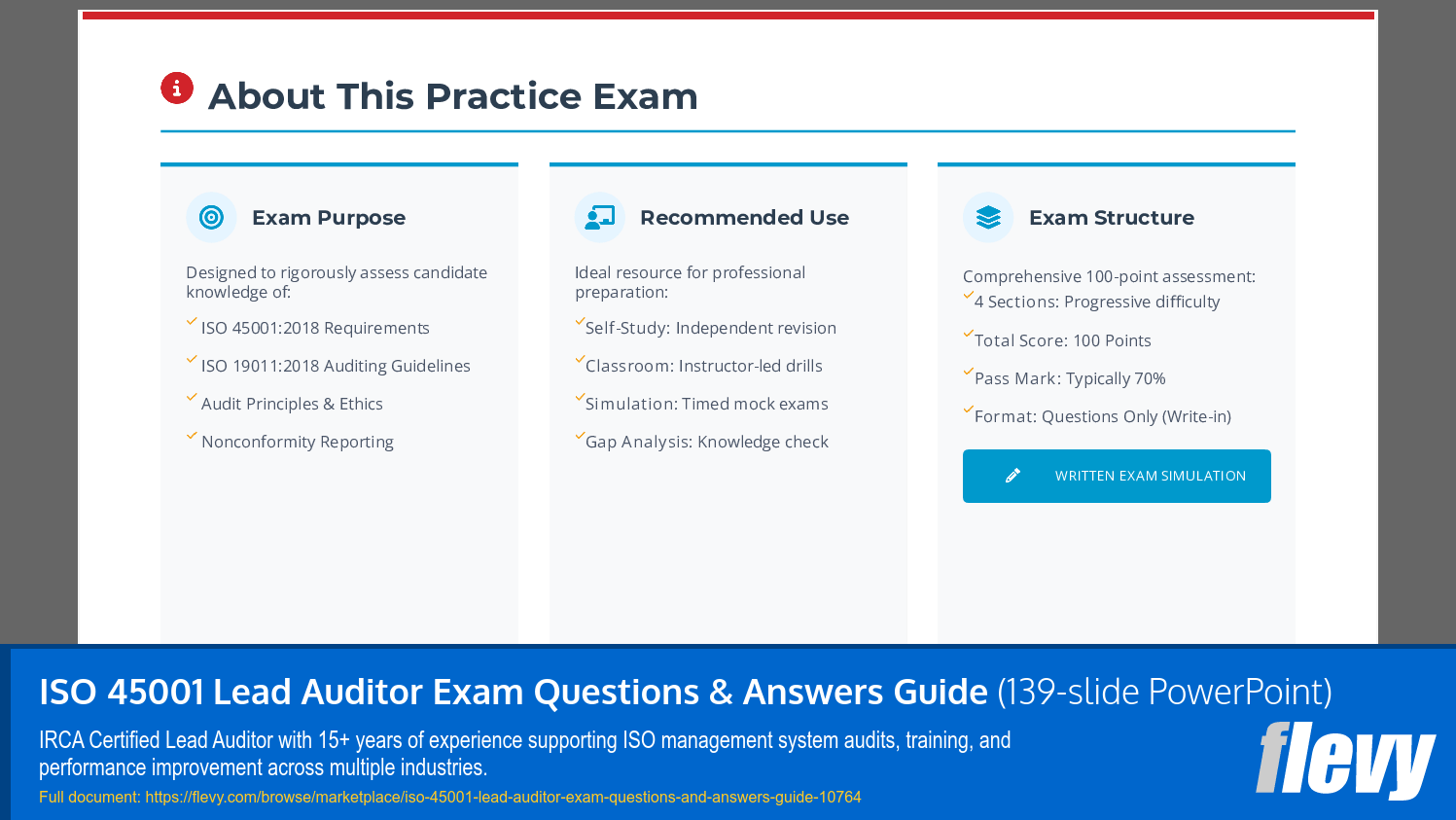 About This Practice Exam

Exam Purpose

Designed to rigorously assess candidate knowledge of:

ISO 45001:2018 Requirements

ISO 19011:2018 Auditing Guidelines

Audit Principles & Ethics

Nonconformity Reporting

Recommended Use

Ideal resource for professional preparation:

Self-Study: Independent revision

Classroom: Instructor-led drills

Simulation: Timed mock exams

Gap Analysis: Knowledge check

Exam Structure

Comprehensive 100-point assessment:

4 Sections: Progressive difficulty

Total Score: 100 Points

Pass Mark: Typically 70%

Format: Questions Only (Write-in)

WRITTEN EXAM SIMULATION

ISO 45001 Lead Auditor Exam Questions & Answers Guide (139-slide PowerPoint)

IRCA Certified Lead Auditor with 15+ years of experience supporting ISO management system audits, training, and performance improvement across multiple industries.

Full document: https://flevy.com/browse/marketplace/iso-45001-lead-auditor-exam-questions-and-answers-guide-10764

flevy